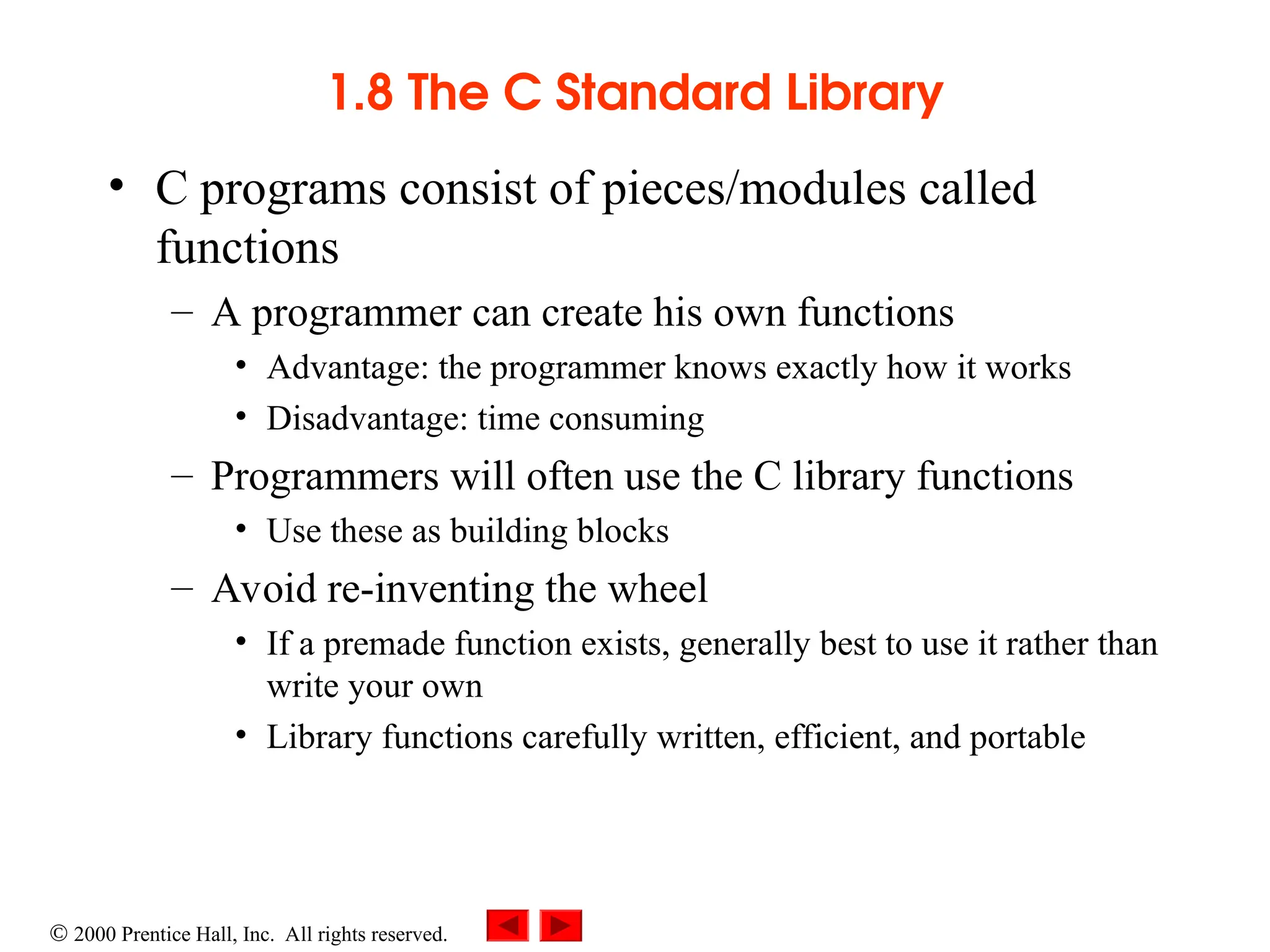 1.8 The C Standard Library

• C programs consist of pieces/modules called functions

– A programmer can create his own functions

• Advantage: the programmer knows exactly how it works

• Disadvantage: time consuming

– Programmers will often use the C library functions

• Use these as building blocks

– Avoid re-inventing the wheel

• If a premade function exists, generally best to use it rather than write your own

• Library functions carefully written, efficient, and portable

© 2000 Prentice Hall, Inc. All rights reserved.